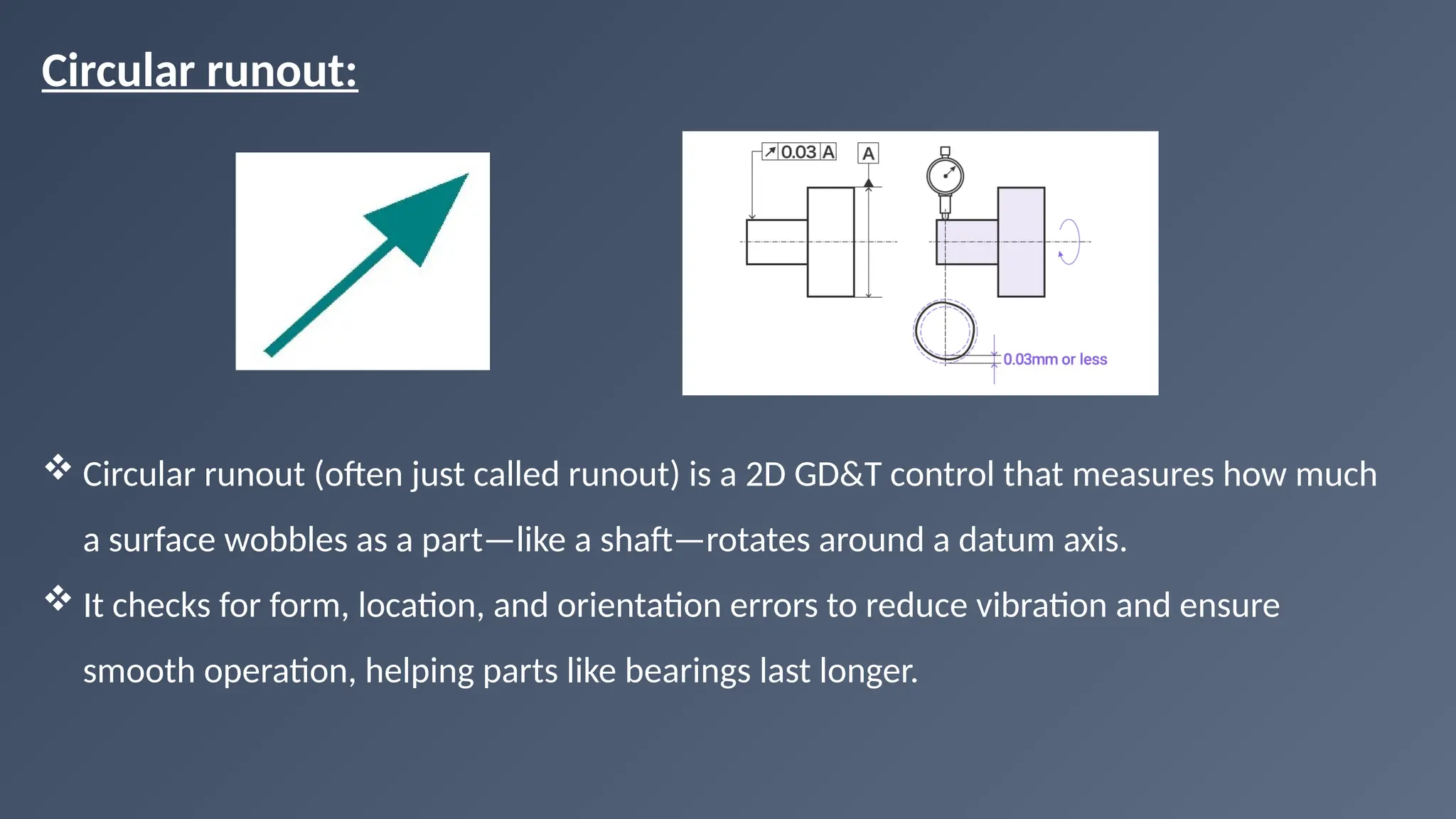 Circular runout:

↗ 0.03 A

A

0.03mm or less

❖ Circular runout (often just called runout) is a 2D GD&T control that measures how much a surface wobbles as a part—like a shaft—rotates around a datum axis.

❖ It checks for form, location, and orientation errors to reduce vibration and ensure smooth operation, helping parts like bearings last longer.